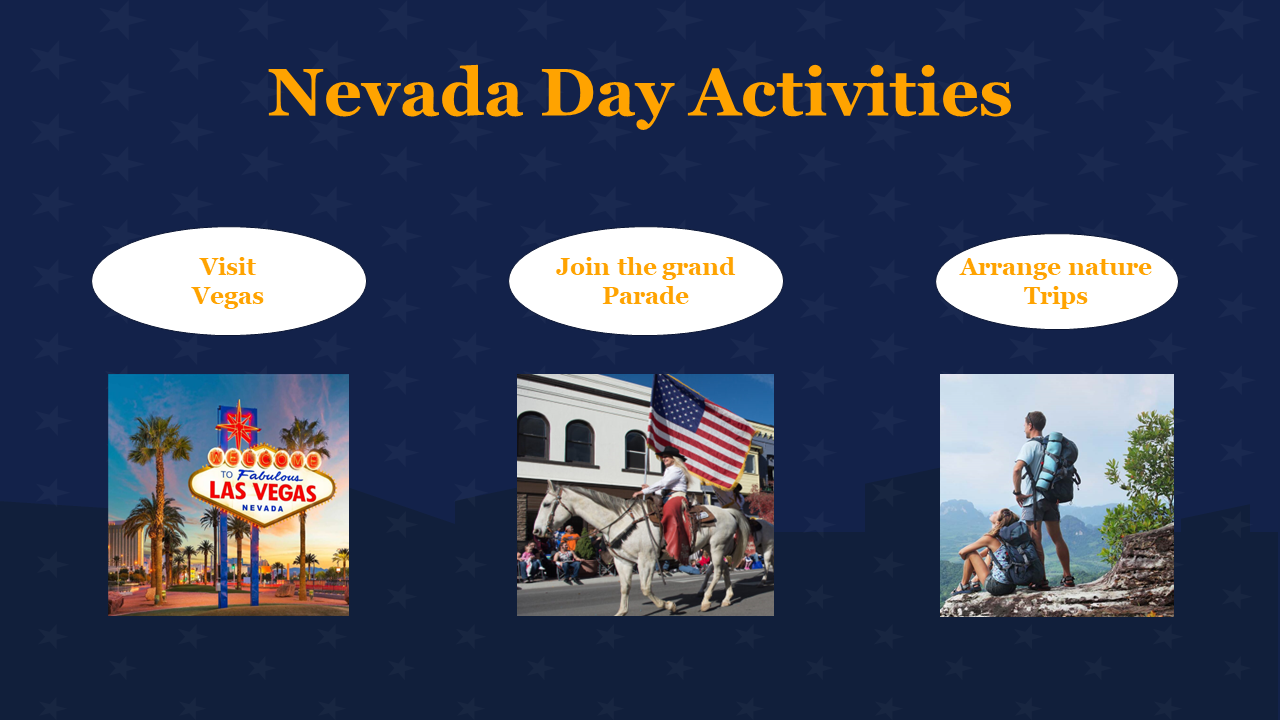 Nevada Day Activities

Visit Vegas

Join the grand Parade

Arrange nature Trips

WELCOME TO Fabulous LAS VEGAS NEVADA